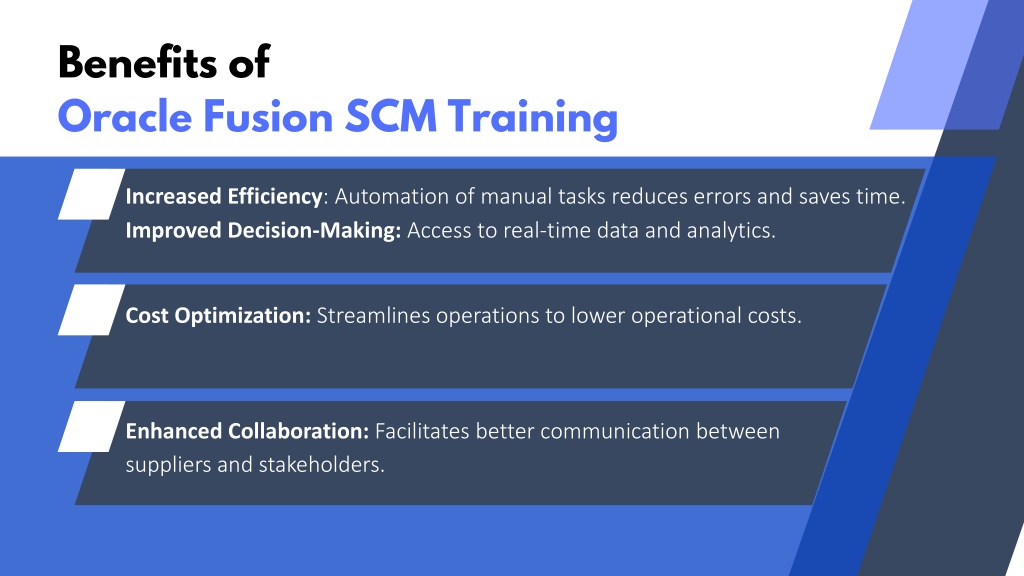 Benefits of
Oracle Fusion SCM Training

Increased Efficiency: Automation of manual tasks reduces errors and saves time.
Improved Decision-Making: Access to real-time data and analytics.

Cost Optimization: Streamlines operations to lower operational costs.

Enhanced Collaboration: Facilitates better communication between suppliers and stakeholders.